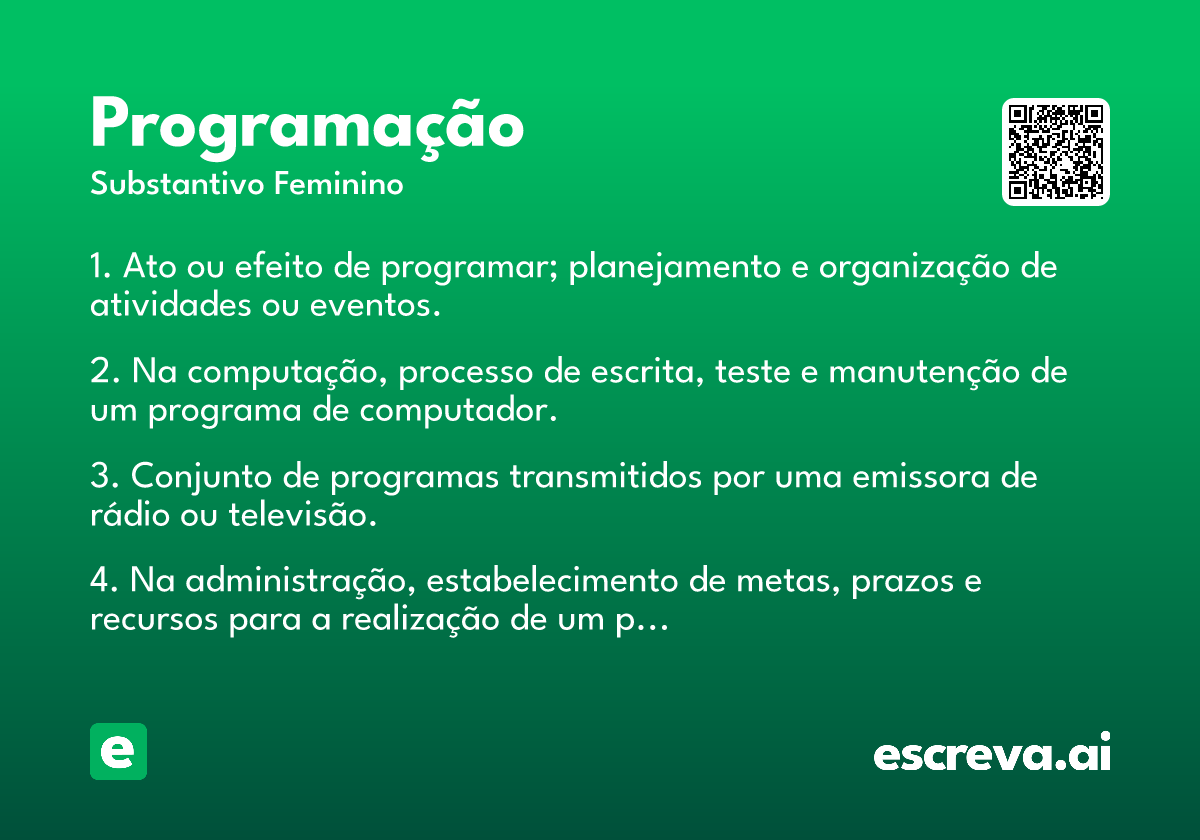 Programação
Substantivo Feminino

1. Ato ou efeito de programar; planejamento e organização de atividades ou eventos.

2. Na computação, processo de escrita, teste e manutenção de um programa de computador.

3. Conjunto de programas transmitidos por uma emissora de rádio ou televisão.

4. Na administração, estabelecimento de metas, prazos e recursos para a realização de um p…

e

escreva.ai